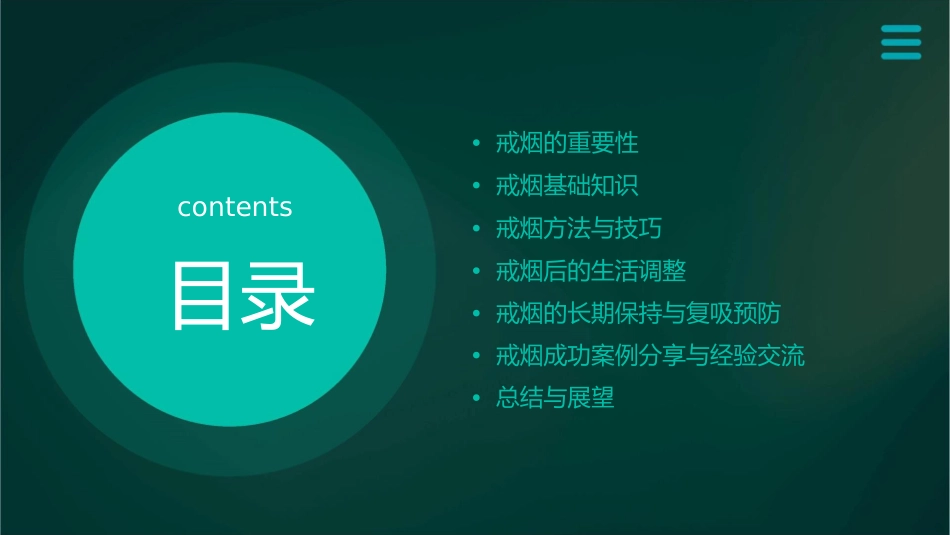 contents

目录

• 戒烟的重要性
• 戒烟基础知识
• 戒烟方法与技巧
• 戒烟后的生活调整
• 戒烟的长期保持与复吸预防
• 戒烟成功案例分享与经验交流
• 总结与展望